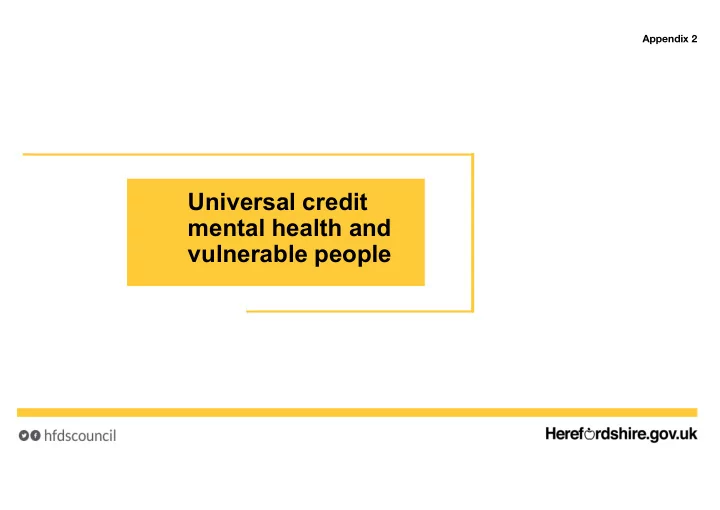 Appendix 2

Universal credit mental health and vulnerable people

hfdscouncil

Herefordshire.gov.uk